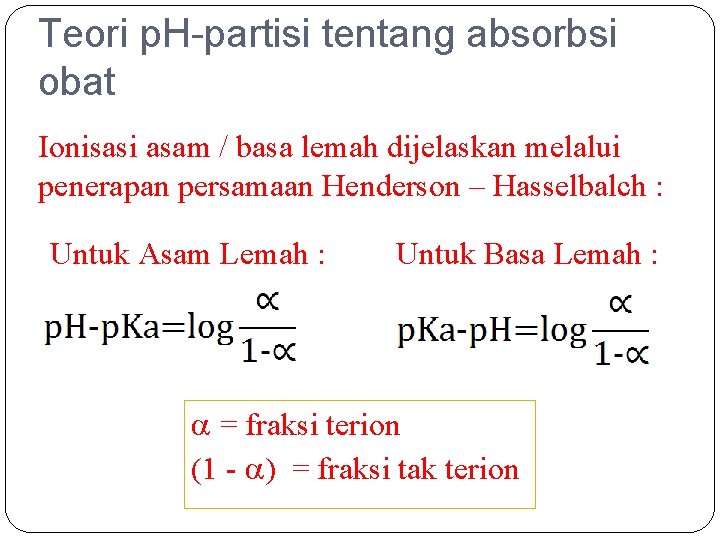 Teori pH-partisi tentang absorbsi obat

Ionisasi asam / basa lemah dijelaskan melalui penerapan persamaan Henderson – Hasselbalch :

Untuk Asam Lemah :

$pH-pKa=\log\frac{\alpha}{1-\alpha}$

Untuk Basa Lemah :

$pKa-pH=\log\frac{\alpha}{1-\alpha}$

$\alpha$ = fraksi terion
$(1 - \alpha)$ = fraksi tak terion